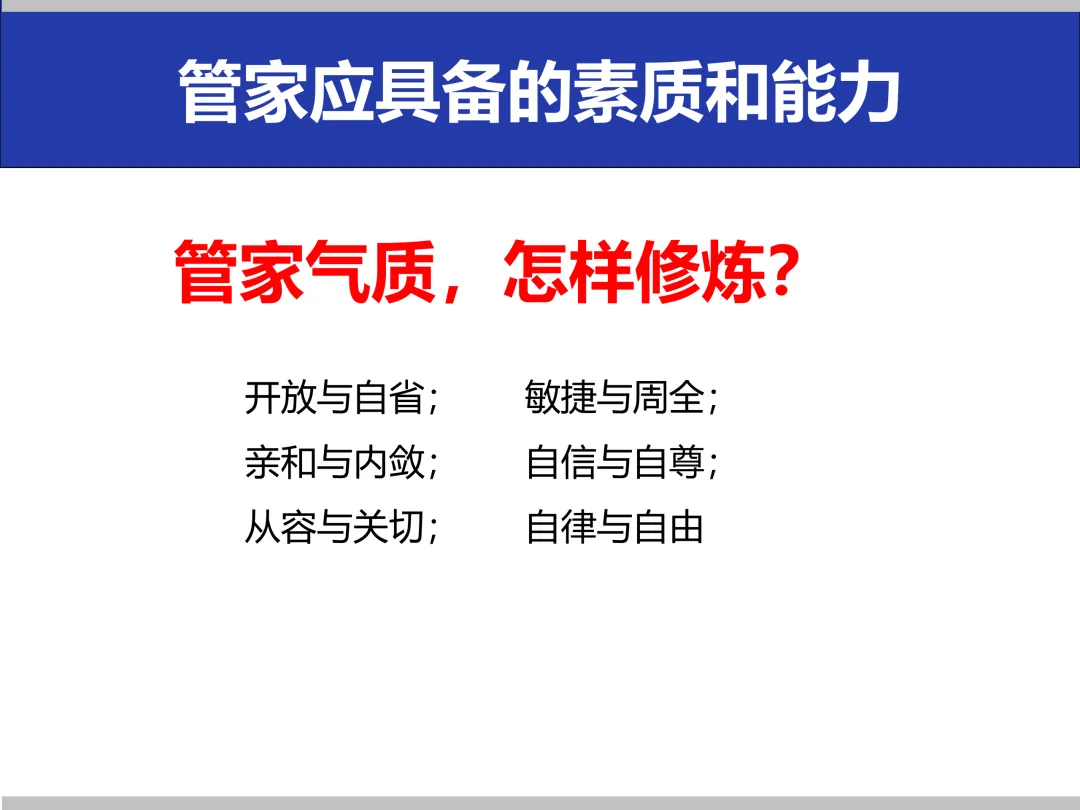 管家应具备的素质和能力

管家气质，怎样修炼？

开放与自省；
亲和与内敛；
从容与关切；

敏捷与周全；
自信与自尊；
自律与自由